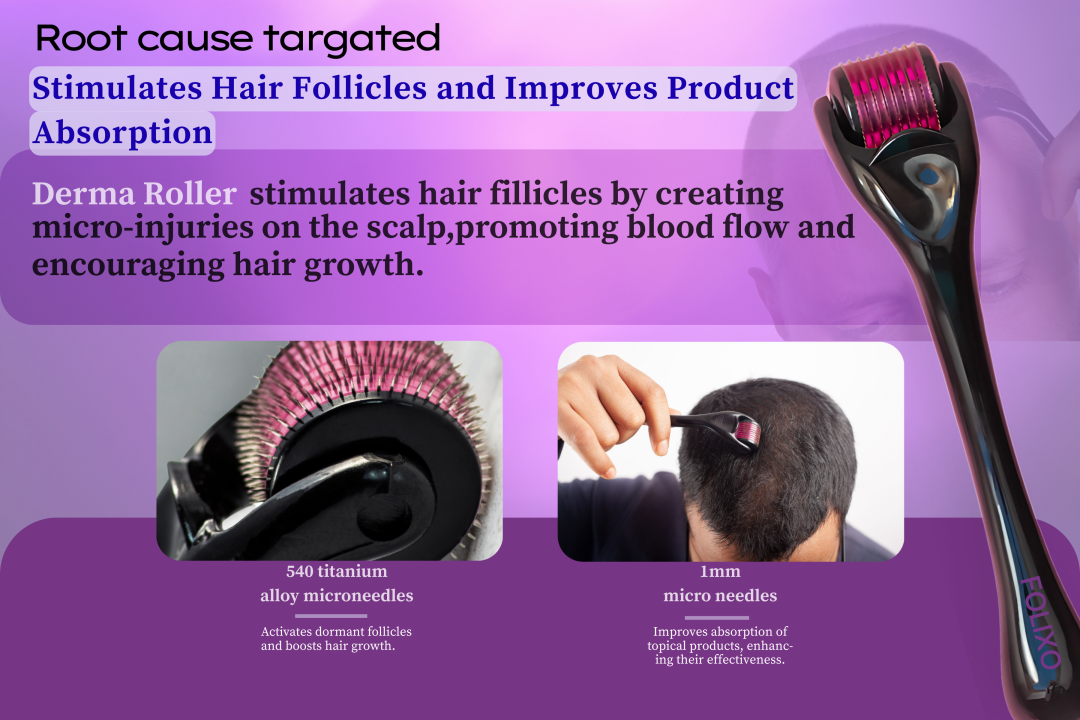 Root cause targated

Stimulates Hair Follicles and Improves Product Absorption

Derma Roller stimulates hair fillicles by creating micro-injuries on the scalp,promoting blood flow and encouraging hair growth.

540 titanium alloy microneedles

Activates dormant follicles and boosts hair growth.

1mm micro needles

Improves absorption of topical products, enhancing their effectiveness.

FOLIXO